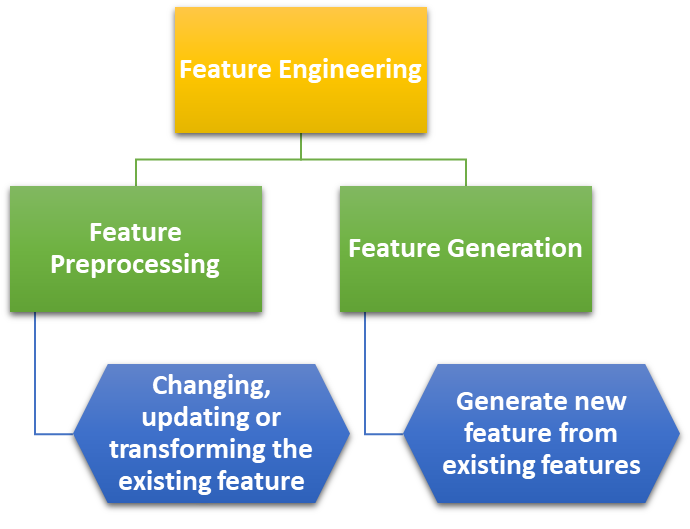 Feature Engineering

Feature Preprocessing

Feature Generation

Changing, updating or transforming the existing feature

Generate new feature from existing features